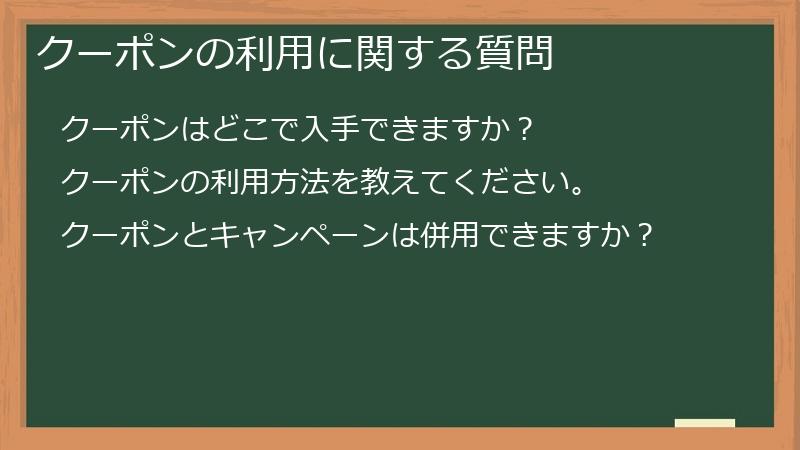 クーポンの利用に関する質問

クーポンはどこで入手できますか？

クーポンの利用方法を教えてください。

クーポンとキャンペーンは併用できますか？